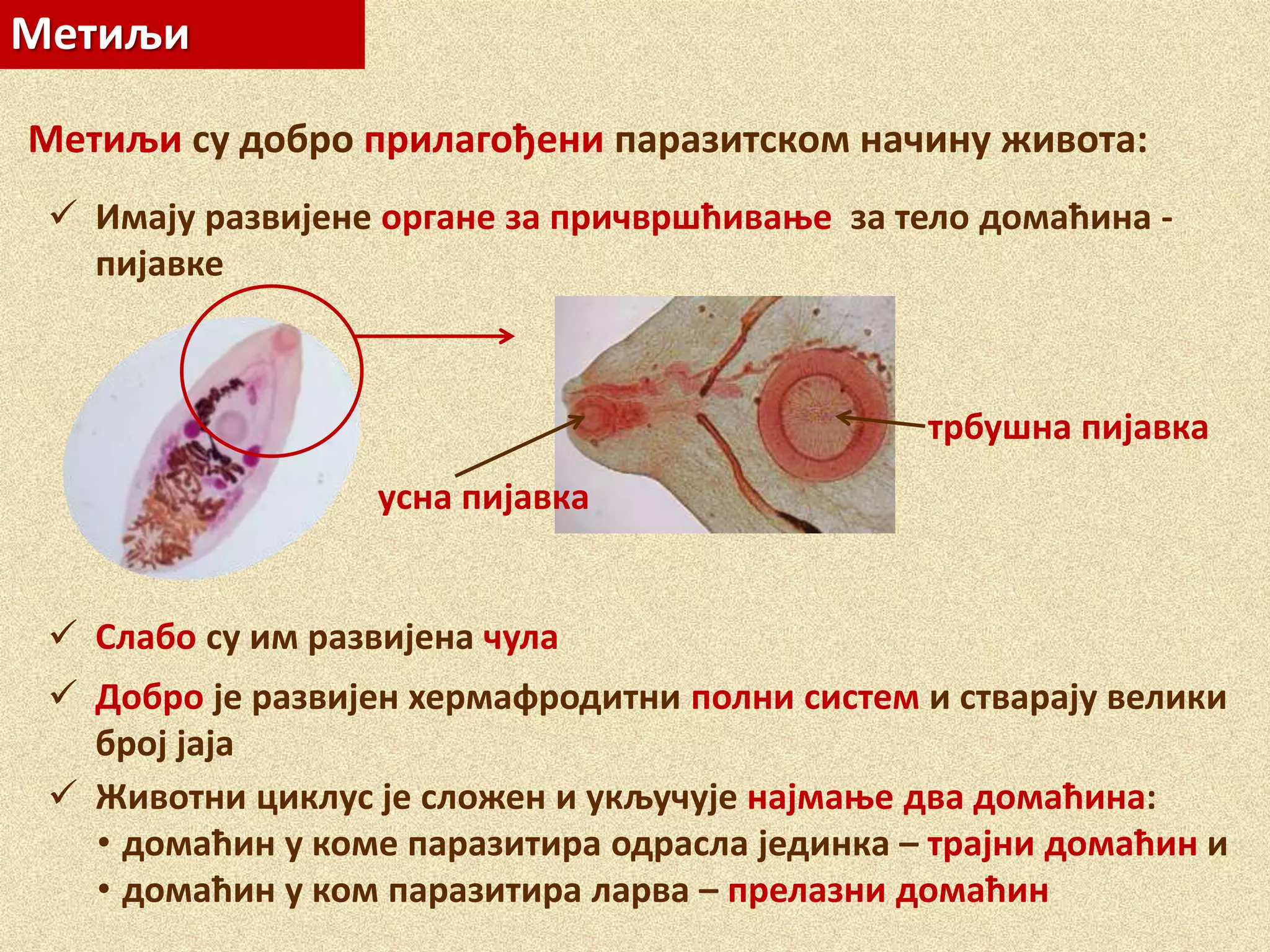 Метиљи

Метиљи су добро прилагођени паразитском начину живота:

✓ Имају развијене органе за причвршћивање за тело домаћина - пијавке

трбушна пијавка

усна пијавка

✓ Слабо су им развијена чула

✓ Добро је развијен хермафродитни полни систем и стварају велики број јаја

✓ Животни циклус је сложен и укључује најмање два домаћина:
• домаћин у коме паразитира одрасла јединка – трајни домаћин и
• домаћин у ком паразитира ларва – прелазни домаћин